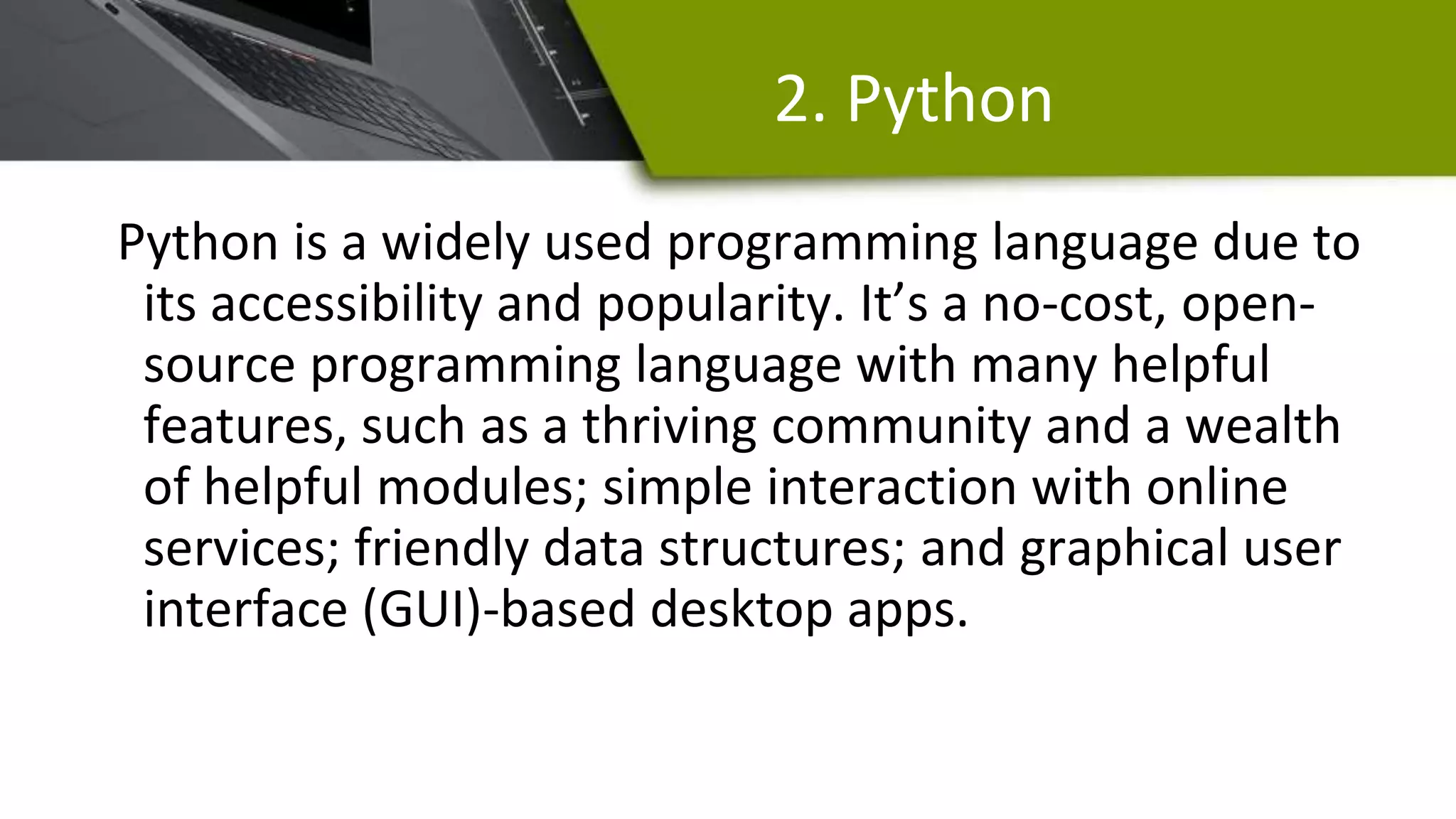 2. Python

Python is a widely used programming language due to its accessibility and popularity. It’s a no-cost, open-source programming language with many helpful features, such as a thriving community and a wealth of helpful modules; simple interaction with online services; friendly data structures; and graphical user interface (GUI)-based desktop apps.